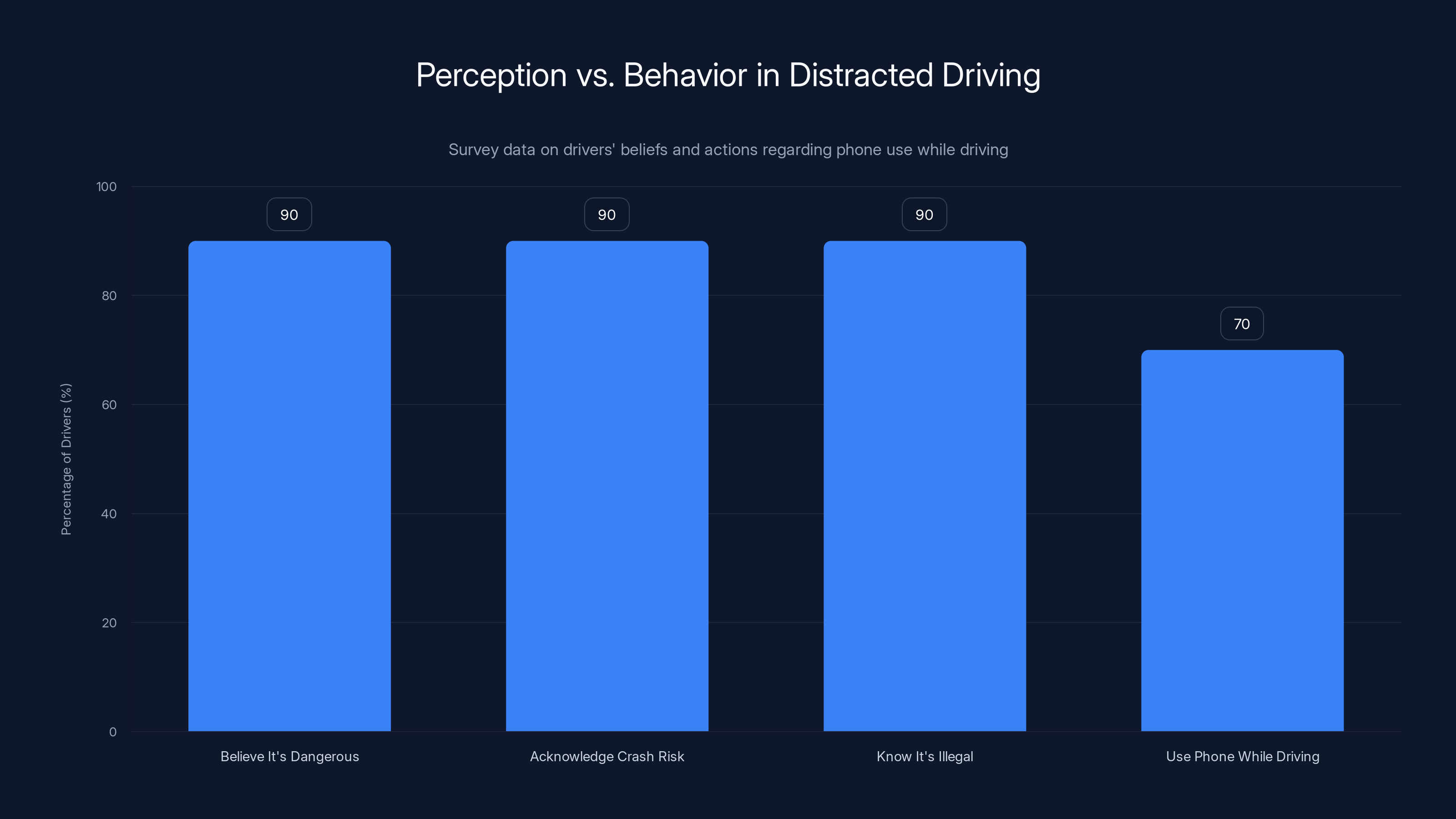 Perception vs. Behavior in Distracted Driving

Survey data on drivers' beliefs and actions regarding phone use while driving

Percentage of Drivers (%)

100
80
60
40
20
0

90
90
90
70

Believe It's Dangerous
Acknowledge Crash Risk
Know It's Illegal
Use Phone While Driving